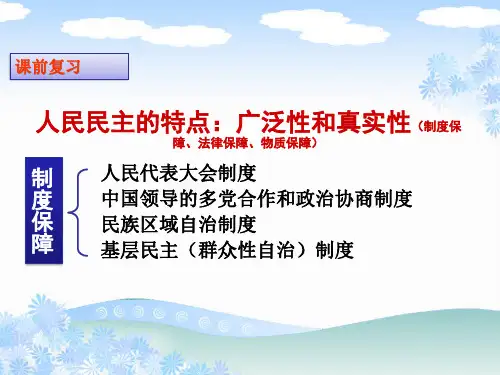 课前复习

人民民主的特点：广泛性和真实性（制度保障、法律保障、物质保障）

制度保障

人民代表大会制度
中国领导的多党合作和政治协商制度
民族区域自治制度
基层民主（群众性自治）制度